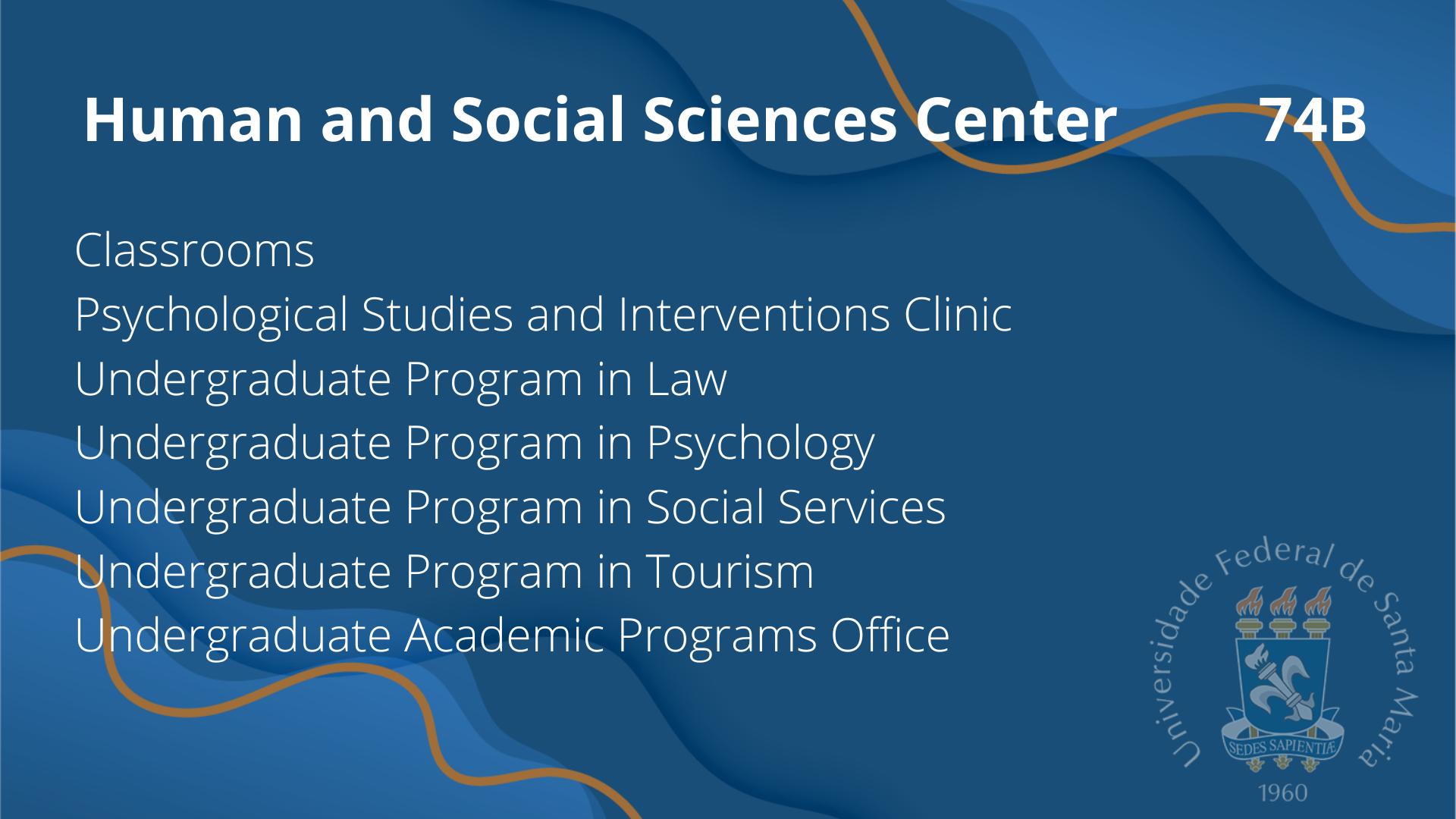 Human and Social Sciences Center 74B

Classrooms
Psychological Studies and Interventions Clinic
Undergraduate Program in Law
Undergraduate Program in Psychology
Undergraduate Program in Social Services
Undergraduate Program in Tourism
Undergraduate Academic Programs Office

Universidade Federal de Santa Maria
SEDES SAPIENTIÆ
1960